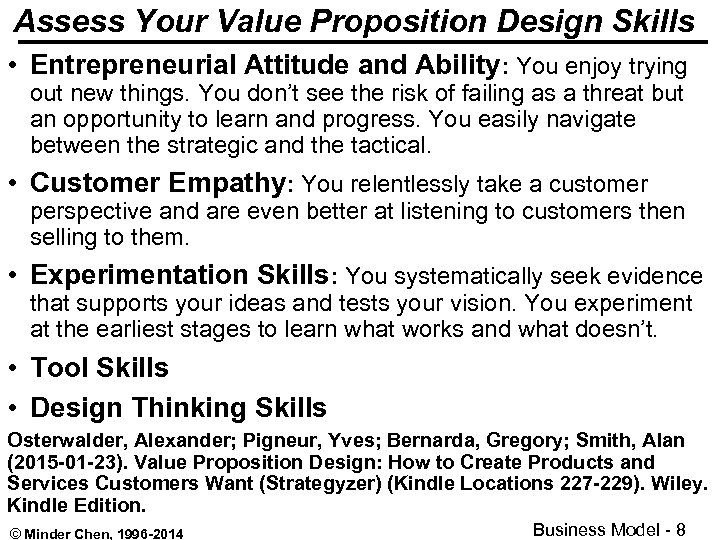 Assess Your Value Proposition Design Skills

• Entrepreneurial Attitude and Ability: You enjoy trying out new things. You don't see the risk of failing as a threat but an opportunity to learn and progress. You easily navigate between the strategic and the tactical.

• Customer Empathy: You relentlessly take a customer perspective and are even better at listening to customers then selling to them.

• Experimentation Skills: You systematically seek evidence that supports your ideas and tests your vision. You experiment at the earliest stages to learn what works and what doesn't.

• Tool Skills

• Design Thinking Skills

Osterwalder, Alexander; Pigneur, Yves; Bernarda, Gregory; Smith, Alan (2015-01-23). Value Proposition Design: How to Create Products and Services Customers Want (Strategyzer) (Kindle Locations 227-229). Wiley. Kindle Edition.

© Minder Chen, 1996-2014

Business Model - 8